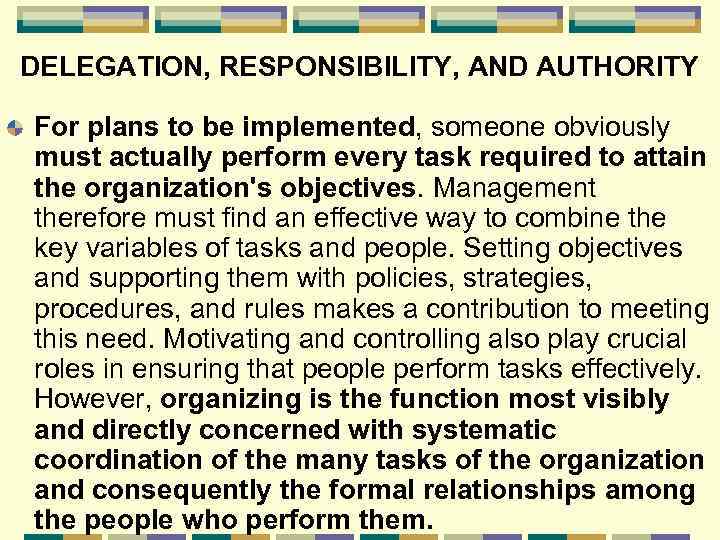 DELEGATION, RESPONSIBILITY, AND AUTHORITY

For plans to be implemented, someone obviously must actually perform every task required to attain the organization's objectives. Management therefore must find an effective way to combine the key variables of tasks and people. Setting objectives and supporting them with policies, strategies, procedures, and rules makes a contribution to meeting this need. Motivating and controlling also play crucial roles in ensuring that people perform tasks effectively. However, organizing is the function most visibly and directly concerned with systematic coordination of the many tasks of the organization and consequently the formal relationships among the people who perform them.